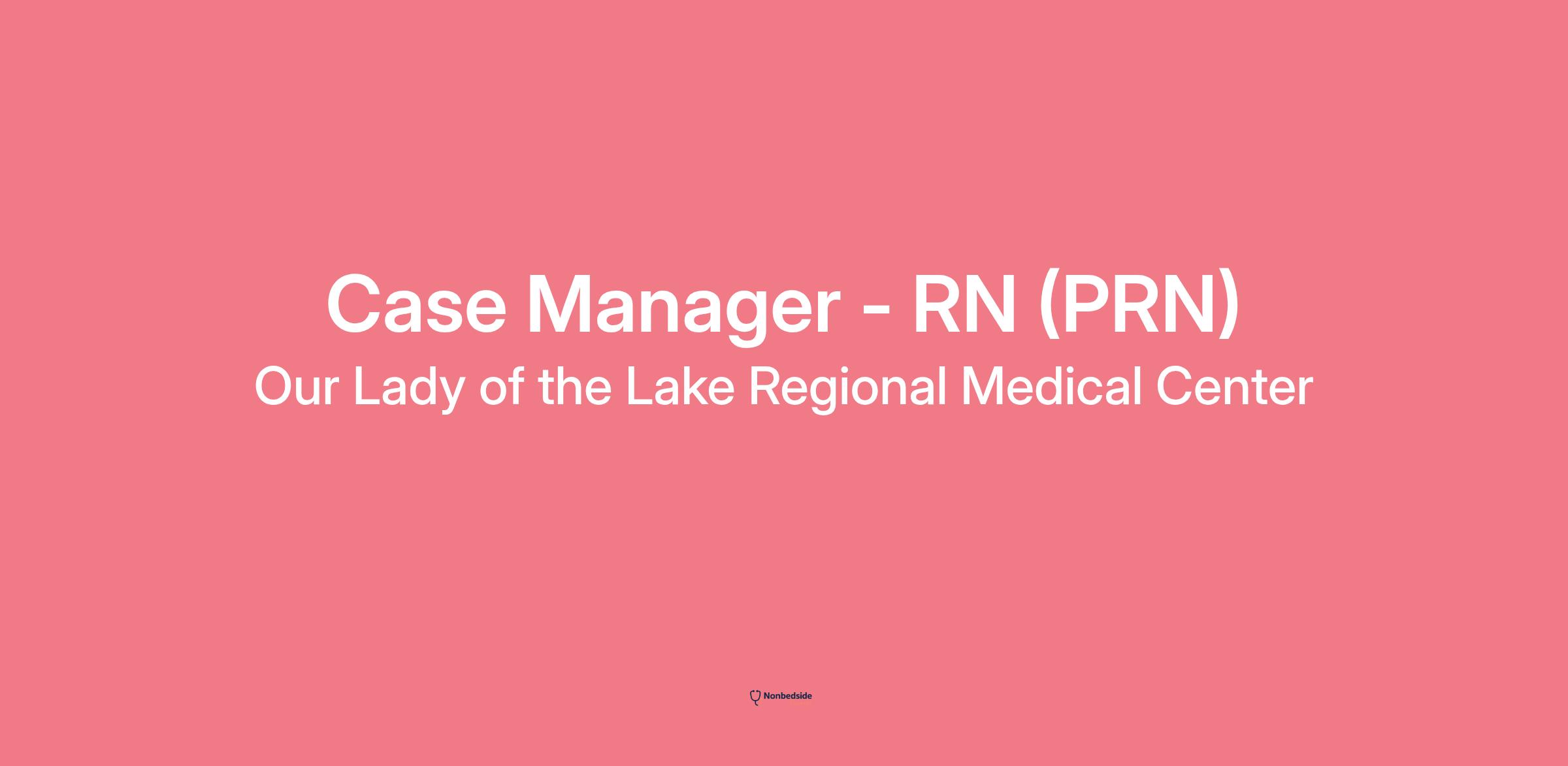 Case Manager - RN (PRN)

Our Lady of the Lake Regional Medical Center

Nonbedside